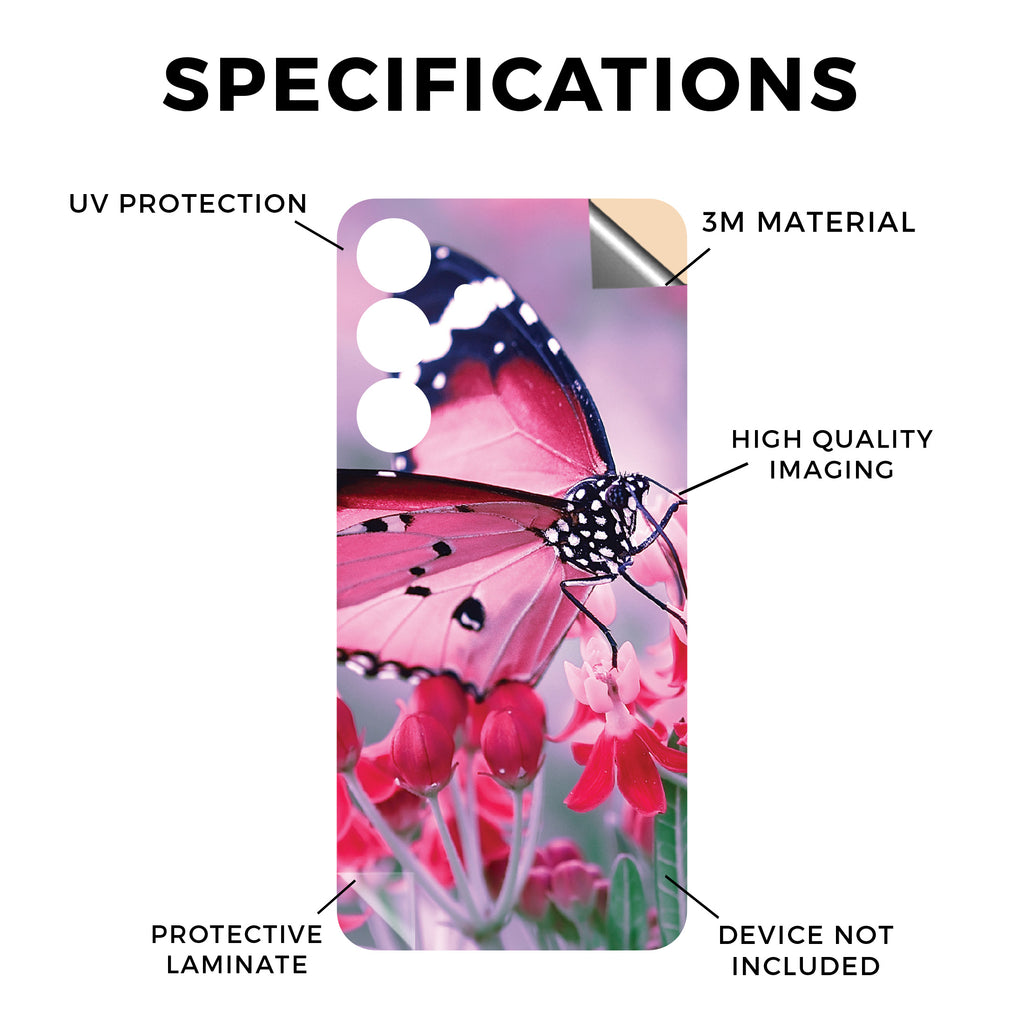 SPECIFICATIONS

UV PROTECTION

3M MATERIAL

HIGH QUALITY IMAGING

PROTECTIVE LAMINATE

DEVICE NOT INCLUDED